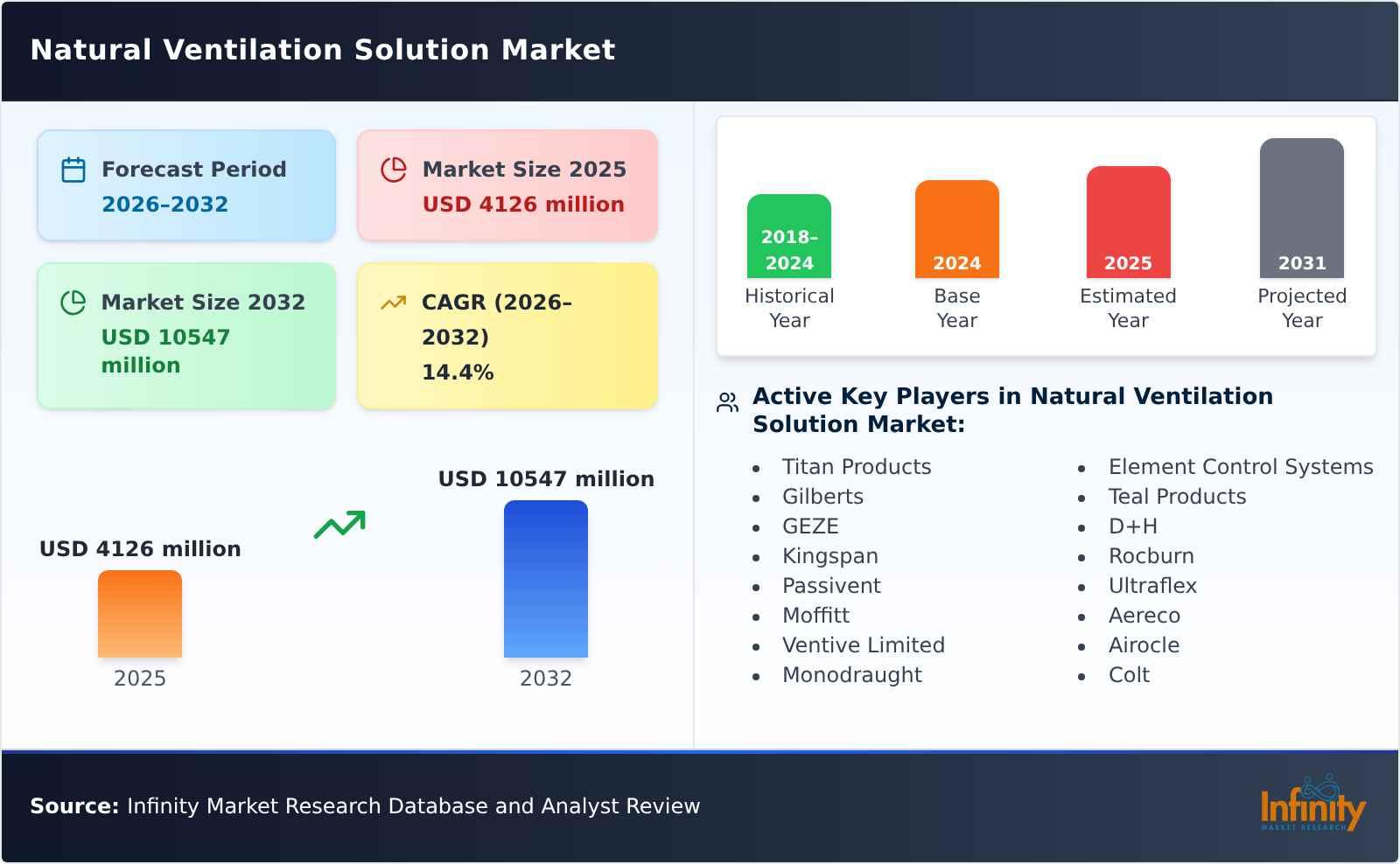 Natural Ventilation Solution Market

Forecast Period
2026–2032

Market Size 2025
USD 4126 million

Market Size 2032
USD 10547 million

CAGR (2026–2032)
14.4%

USD 4126 million
2025

USD 10547 million
2032

2018–2024
Historical Year

2024
Base Year

2025
Estimated Year

2031
Projected Year

Active Key Players in Natural Ventilation Solution Market:

- Titan Products
- Gilberts
- GEZE
- Kingspan
- Passivent
- Moffitt
- Ventive Limited
- Monodraught

- Element Control Systems
- Teal Products
- D+H
- Rocburn
- Ultraflex
- Aereco
- Airocle
- Colt

Source: Infinity Market Research Database and Analyst Review

Infinity
MARKET RESEARCH